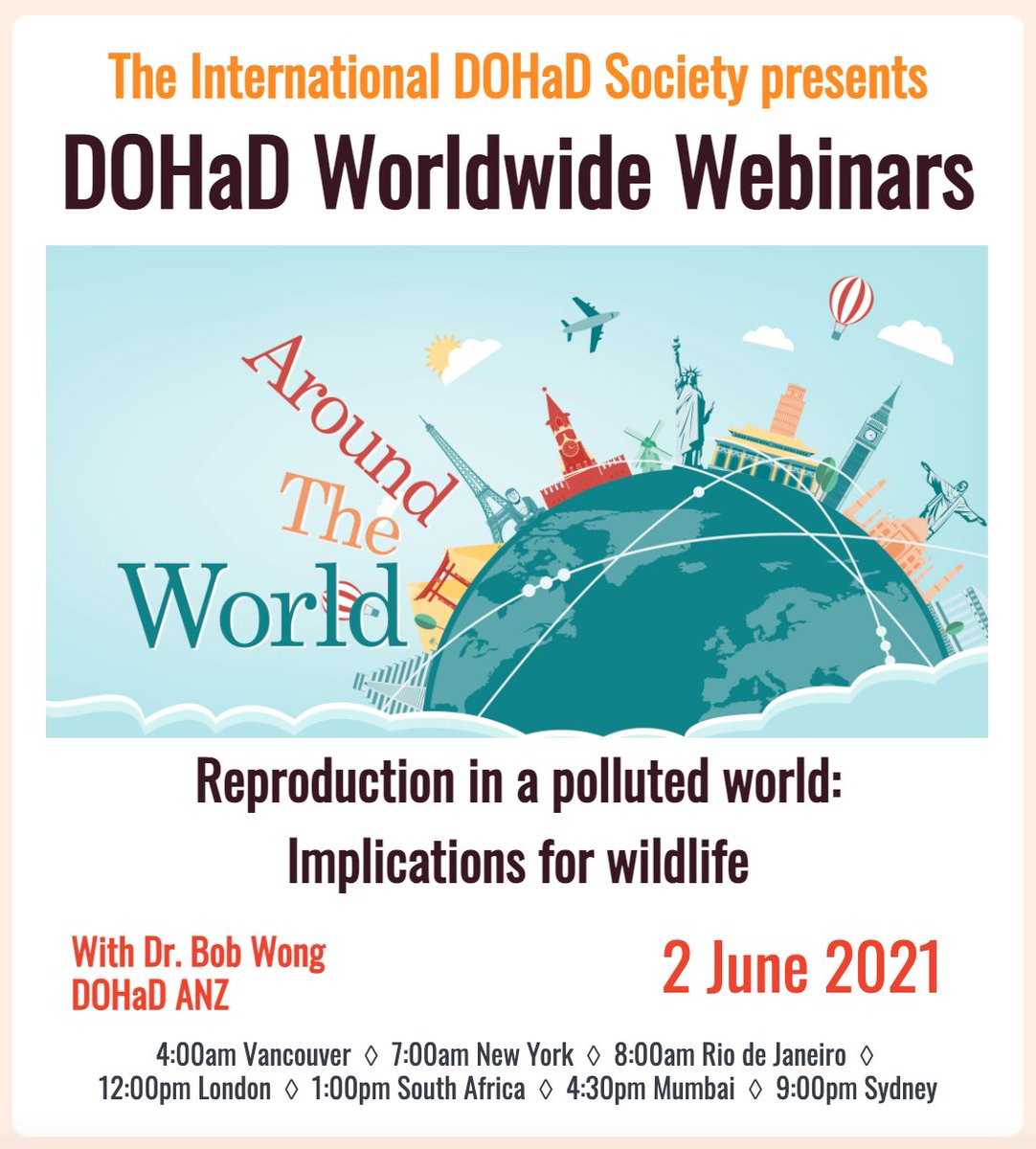 The International DOHaD Society presents
DOHaD Worldwide Webinars

Around The World

Reproduction in a polluted world: Implications for wildlife

With Dr. Bob Wong
DOHaD ANZ

2 June 2021

4:00am Vancouver ◊ 7:00am New York ◊ 8:00am Rio de Janeiro ◊ 12:00pm London ◊ 1:00pm South Africa ◊ 4:30pm Mumbai ◊ 9:00pm Sydney